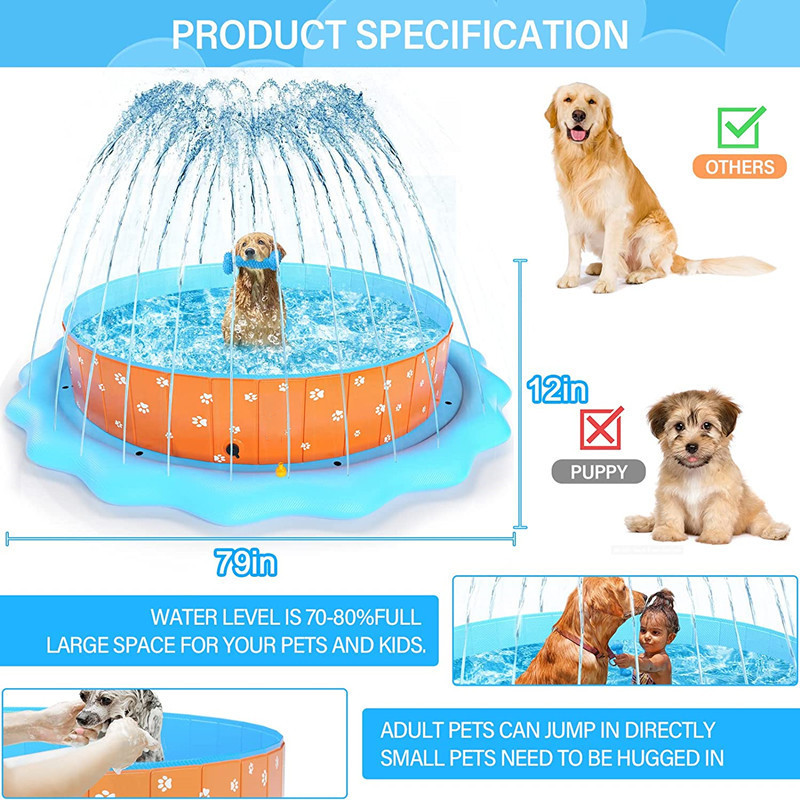 PRODUCT SPECIFICATION

OTHERS

12in

PUPPY

79in

WATER LEVEL IS 70-80%FULL
LARGE SPACE FOR YOUR PETS AND KIDS.

ADULT PETS CAN JUMP IN DIRECTLY
SMALL PETS NEED TO BE HUGGED IN